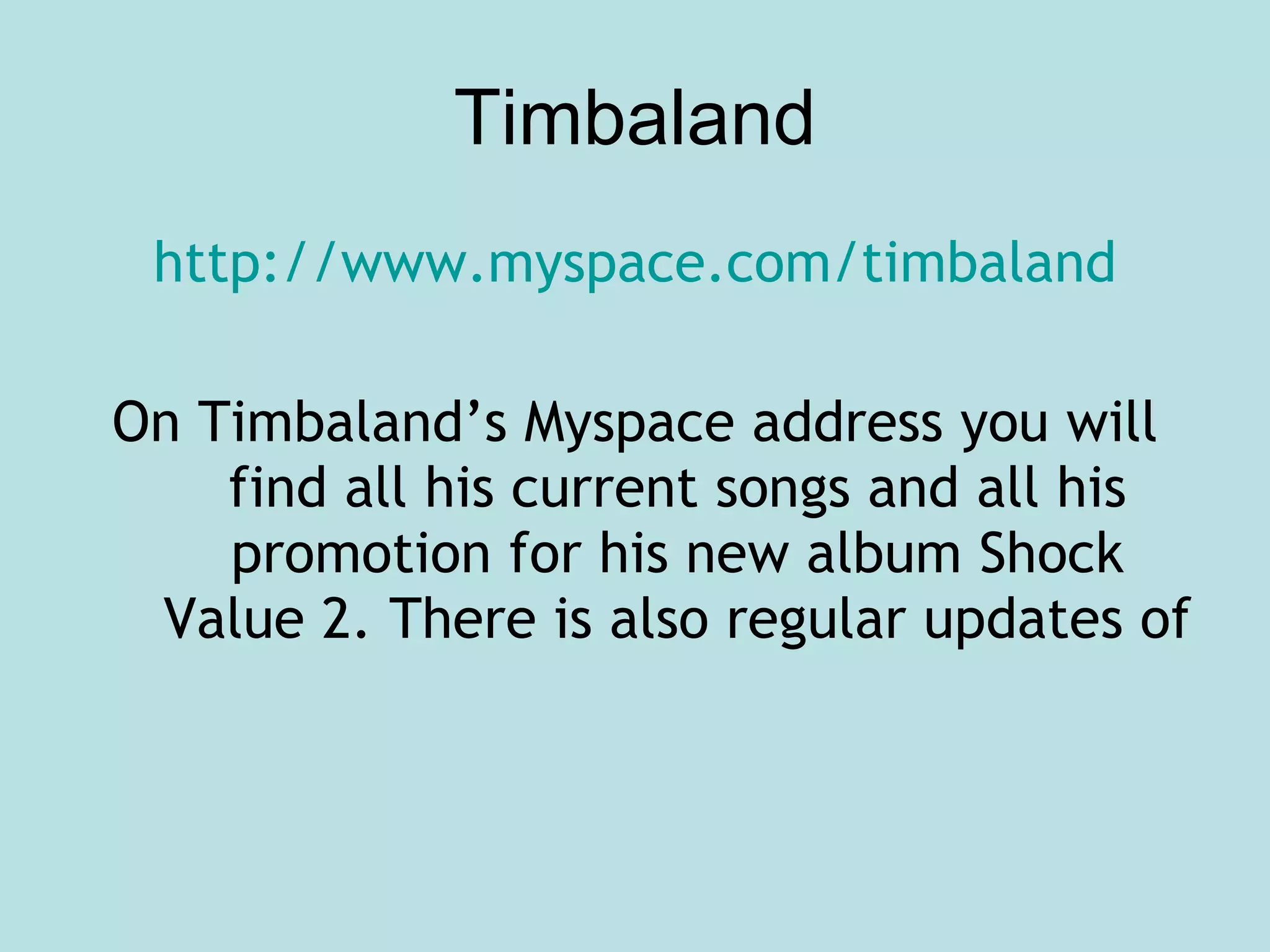 Timbaland

http://www.myspace.com/timbaland

On Timbaland’s Myspace address you will find all his current songs and all his promotion for his new album Shock Value 2. There is also regular updates of